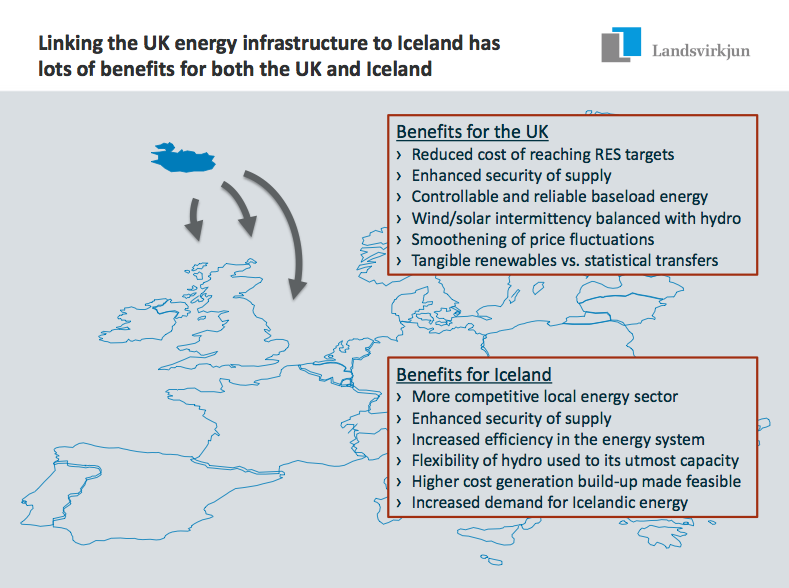 Linking the UK energy infrastructure to Iceland has lots of benefits for both the UK and Iceland

Landsvirkjun

Benefits for the UK
› Reduced cost of reaching RES targets
› Enhanced security of supply
› Controllable and reliable baseload energy
› Wind/solar intermittency balanced with hydro
› Smoothening of price fluctuations
› Tangible renewables vs. statistical transfers

Benefits for Iceland
› More competitive local energy sector
› Enhanced security of supply
› Increased efficiency in the energy system
› Flexibility of hydro used to its utmost capacity
› Higher cost generation build-up made feasible
› Increased demand for Icelandic energy